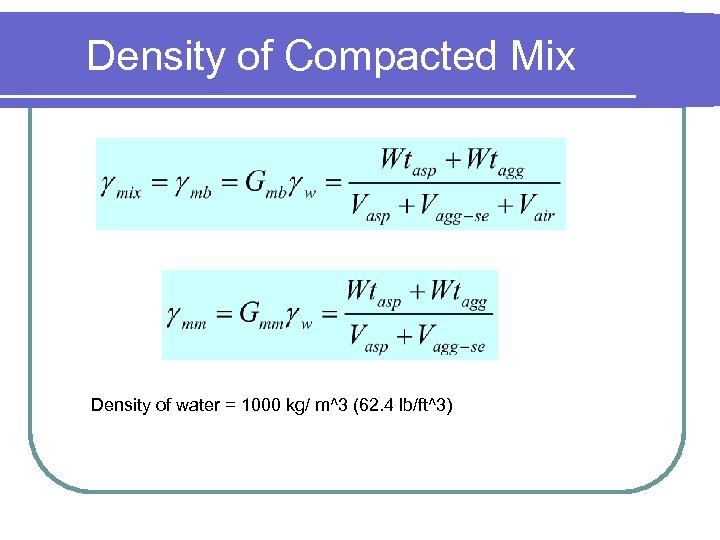 Density of Compacted Mix

$\gamma_{mix} = \gamma_{mb} = G_{mb}\gamma_w = \frac{Wt_{asp} + Wt_{agg}}{V_{asp} + V_{agg-se} + V_{air}}$

$\gamma_{mm} = G_{mm}\gamma_w = \frac{Wt_{asp} + Wt_{agg}}{V_{asp} + V_{agg-se}}$

Density of water = 1000 kg/ m^3 (62.4 lb/ft^3)